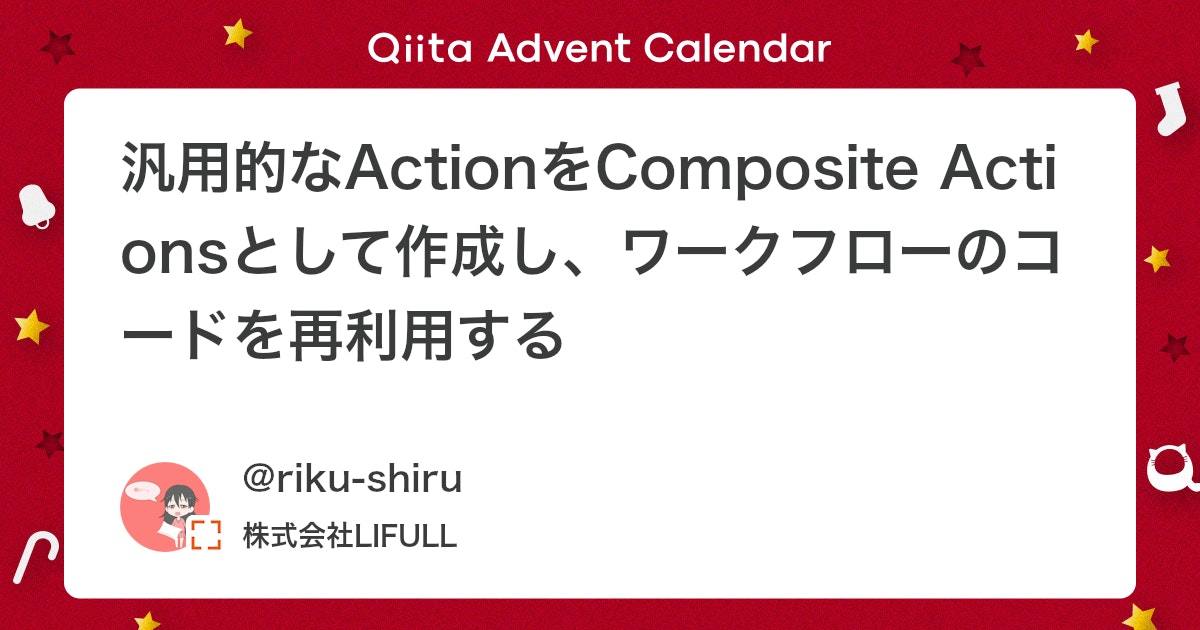 Qiita Advent Calendar

汎用的なActionをComposite Actionsとして作成し、ワークフローのコードを再利用する

@riku-shiru

株式会社LIFULL